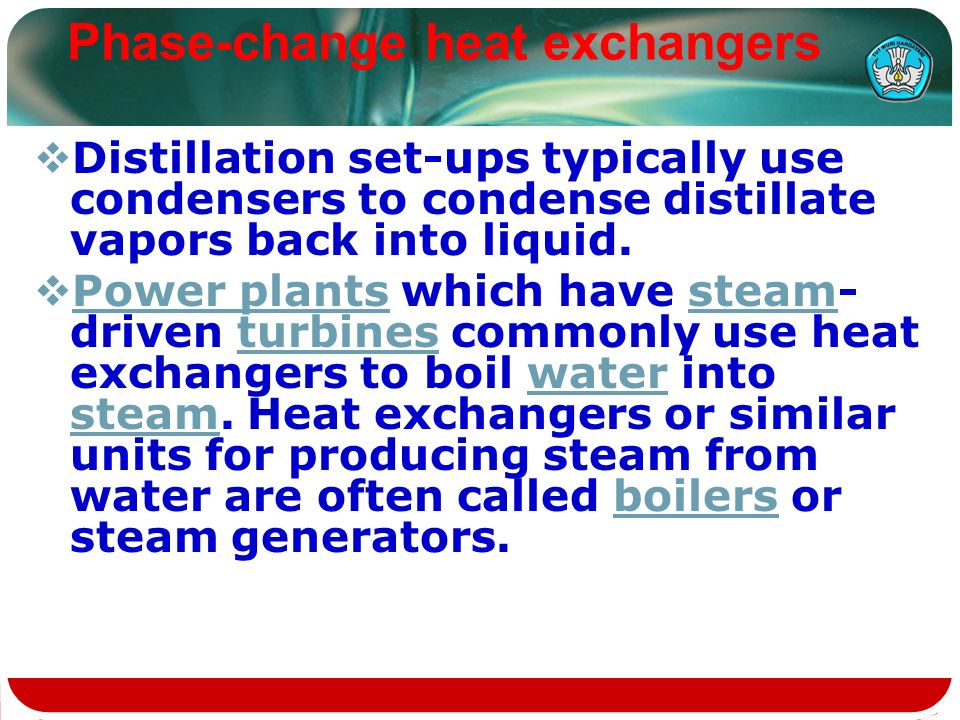 Phase-change heat exchangers

TUT WURI HANDAYANI

❖Distillation set-ups typically use condensers to condense distillate vapors back into liquid.

❖Power plants which have steam-driven turbines commonly use heat exchangers to boil water into steam. Heat exchangers or similar units for producing steam from water are often called boilers or steam generators.